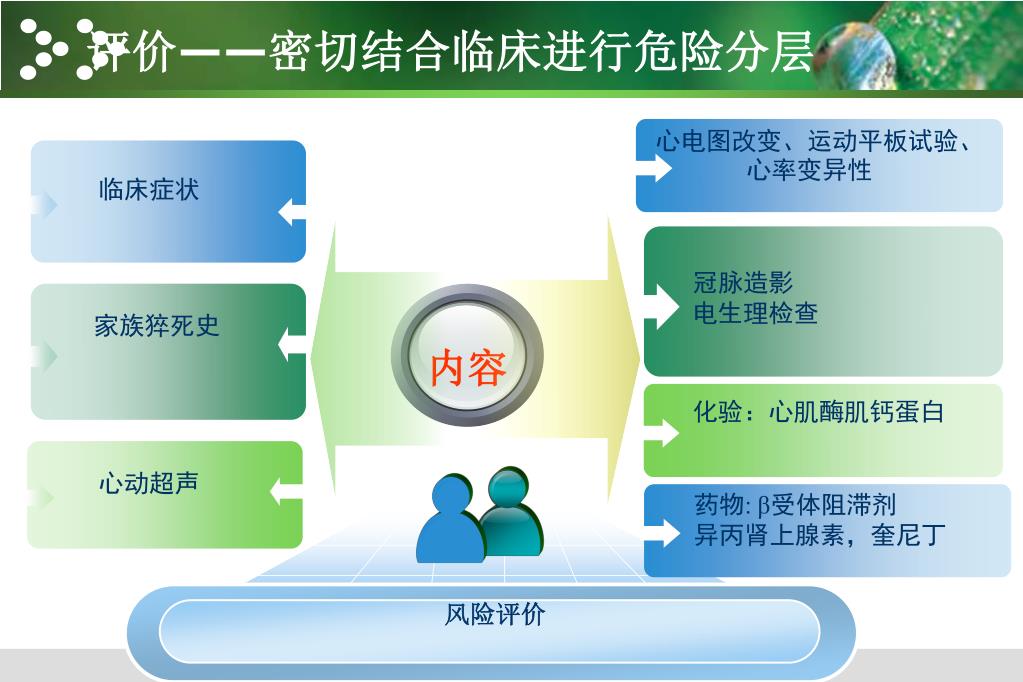 评价——密切结合临床进行危险分层

临床症状

家族猝死史

心动超声

内容

心电图改变、运动平板试验、心率变异性

冠脉造影
电生理检查

化验：心肌酶肌钙蛋白

药物: β受体阻滞剂
异丙肾上腺素，奎尼丁

风险评价